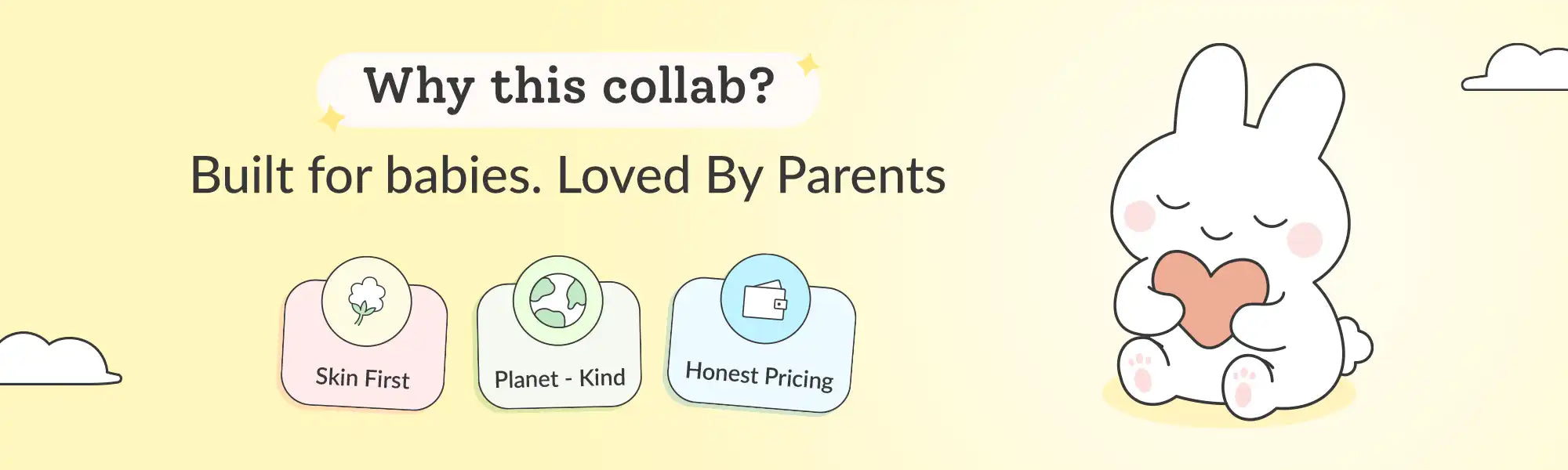 Why this collab?

Built for babies. Loved By Parents

Skin First

Planet - Kind

Honest Pricing